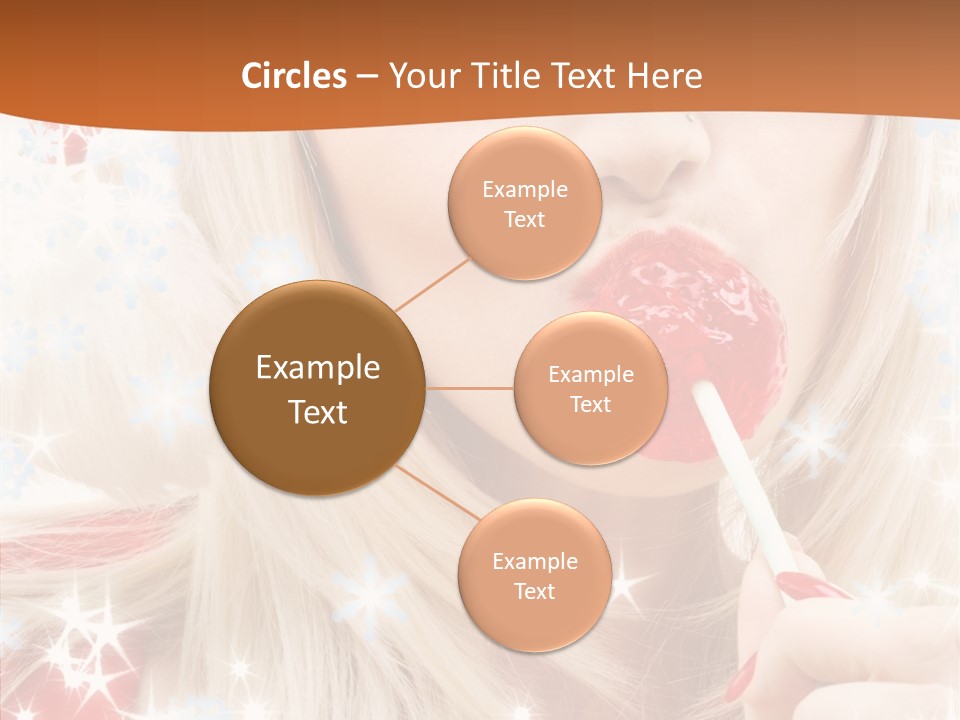 Circles – Your Title Text Here

Example Text

Example Text

Example Text

Example Text